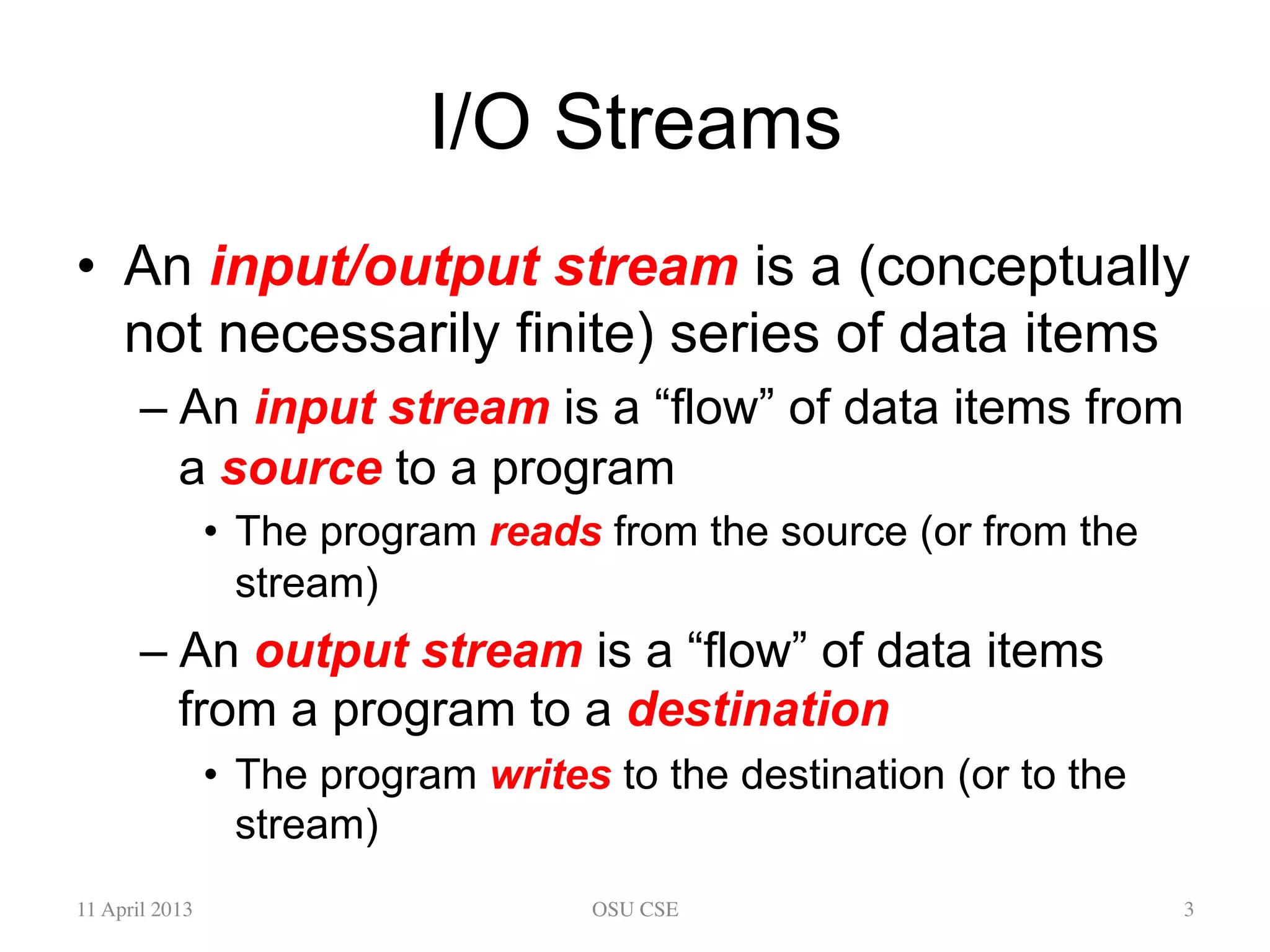 I/O Streams

• An input/output stream is a (conceptually not necessarily finite) series of data items

– An input stream is a “flow” of data items from a source to a program

• The program reads from the source (or from the stream)

– An output stream is a “flow” of data items from a program to a destination

• The program writes to the destination (or to the stream)

11 April 2013

OSU CSE

3